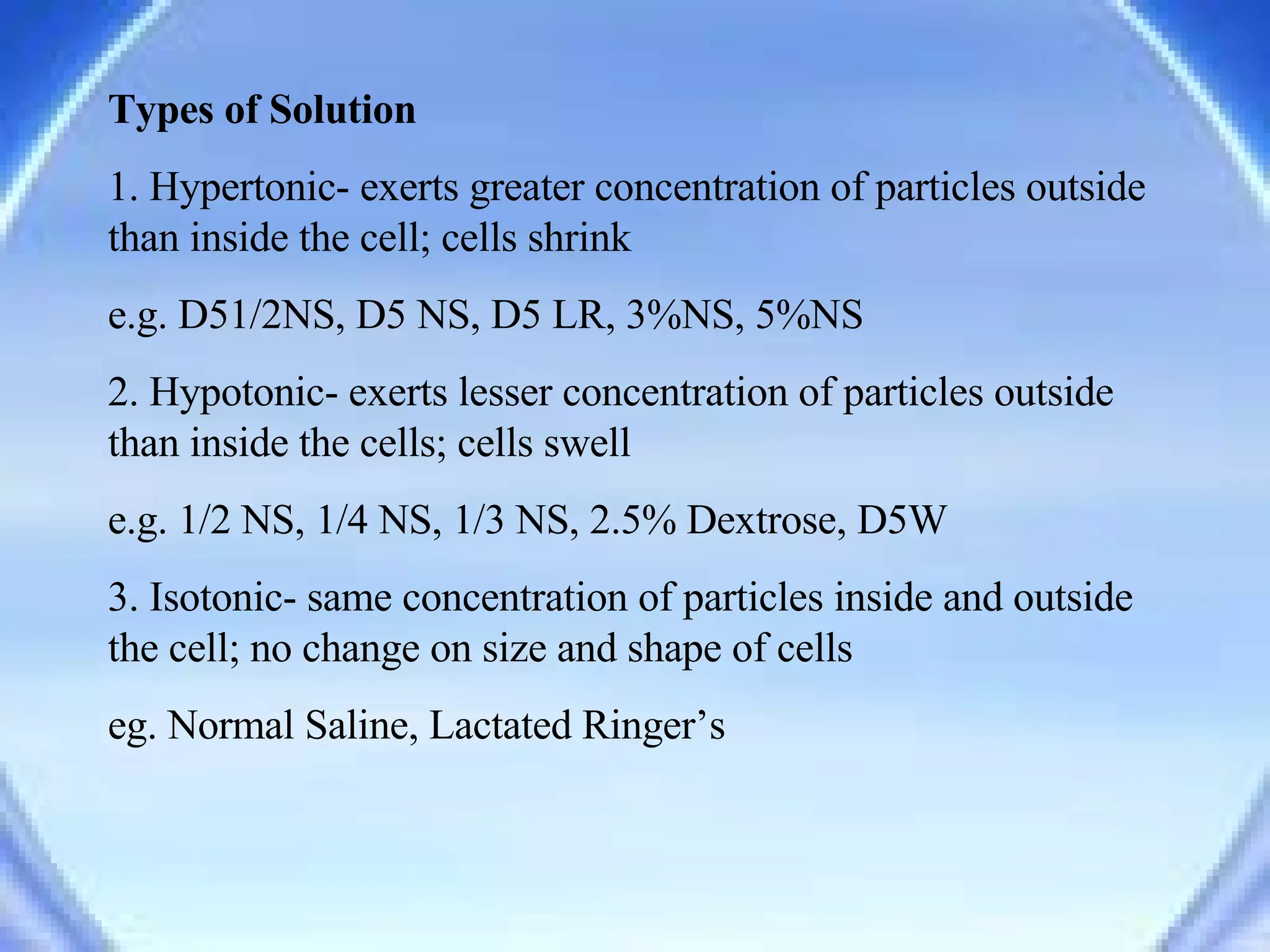 Types of Solution

1. Hypertonic- exerts greater concentration of particles outside than inside the cell; cells shrink

e.g. D51/2NS, D5 NS, D5 LR, 3%NS, 5%NS

2. Hypotonic- exerts lesser concentration of particles outside than inside the cells; cells swell

e.g. 1/2 NS, 1/4 NS, 1/3 NS, 2.5% Dextrose, D5W

3. Isotonic- same concentration of particles inside and outside the cell; no change on size and shape of cells

eg. Normal Saline, Lactated Ringer’s